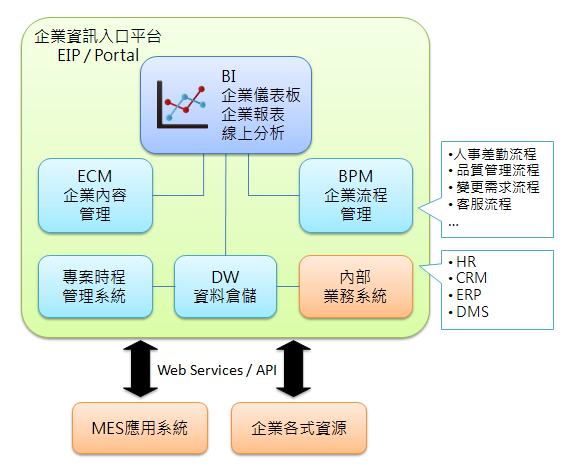 企業資訊入口平台
EIP / Portal

BI
企業儀表板
企業報表
線上分析

ECM
企業內容
管理

BPM
企業流程
管理

•人事差勤流程
•品質管理流程
•變更需求流程
•客服流程
…

專案時程
管理系統

DW
資料倉儲

內部
業務系統

• HR
• CRM
• ERP
• DMS

Web Services / API

MES應用系統

企業各式資源